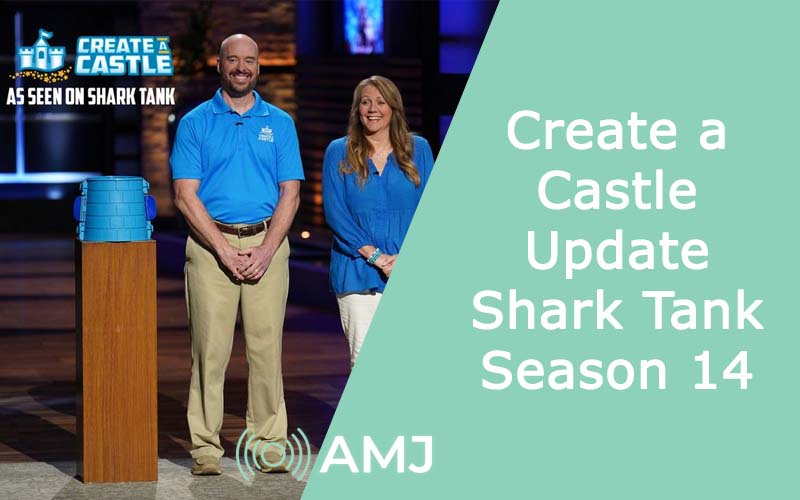 CREATE A CASTLE
AS SEEN ON SHARK TANK

Create a Castle Update Shark Tank Season 14

AMJ